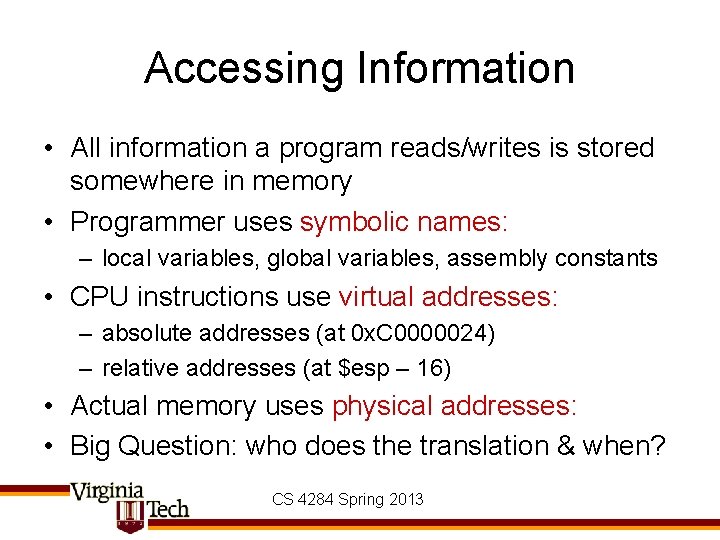 Accessing Information

• All information a program reads/writes is stored somewhere in memory
• Programmer uses symbolic names:
– local variables, global variables, assembly constants
• CPU instructions use virtual addresses:
– absolute addresses (at 0xC0000024)
– relative addresses (at \$esp – 16)
• Actual memory uses physical addresses:
• Big Question: who does the translation & when?

Virginia Tech

CS 4284 Spring 2013